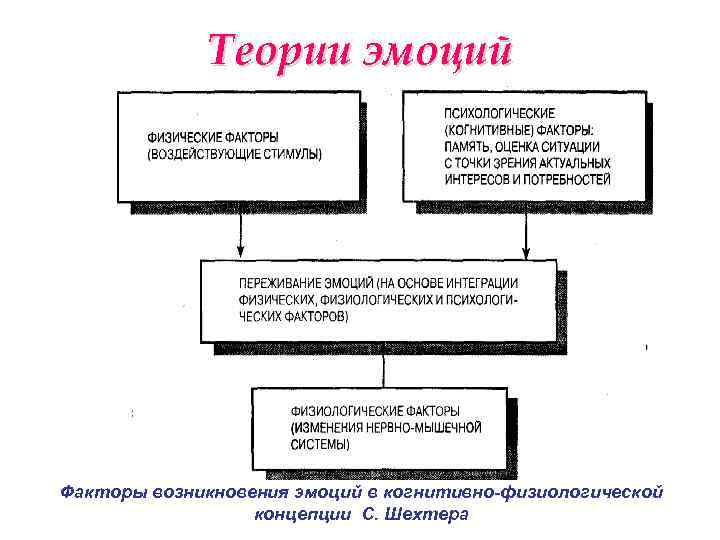 Теории эмоций

ФИЗИЧЕСКИЕ ФАКТОРЫ (ВОЗДЕЙСТВУЮЩИЕ СТИМУЛЫ)

ПСИХОЛОГИЧЕСКИЕ (КОГНИТИВНЫЕ) ФАКТОРЫ: ПАМЯТЬ, ОЦЕНКА СИТУАЦИИ С ТОЧКИ ЗРЕНИЯ АКТУАЛЬНЫХ ИНТЕРЕСОВ И ПОТРЕБНОСТЕЙ

ПЕРЕЖИВАНИЕ ЭМОЦИЙ (НА ОСНОВЕ ИНТЕГРАЦИИ ФИЗИЧЕСКИХ, ФИЗИОЛОГИЧЕСКИХ И ПСИХОЛОГИЧЕСКИХ ФАКТОРОВ)

ФИЗИОЛОГИЧЕСКИЕ ФАКТОРЫ (ИЗМЕНЕНИЯ НЕРВНО-МЫШЕЧНОЙ СИСТЕМЫ)

Факторы возникновения эмоций в когнитивно-физиологической концепции С. Шехтера